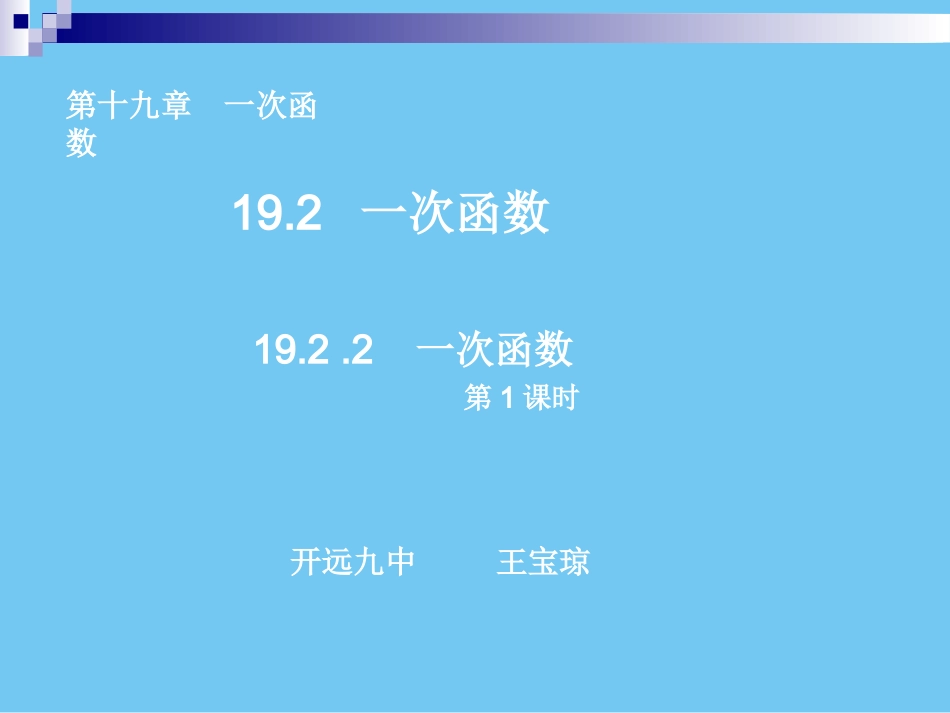 第十九章　一次函数

19.2　一次函数

19.2 .2　一次函数
第 1 课时

开远九中　　王宝琼